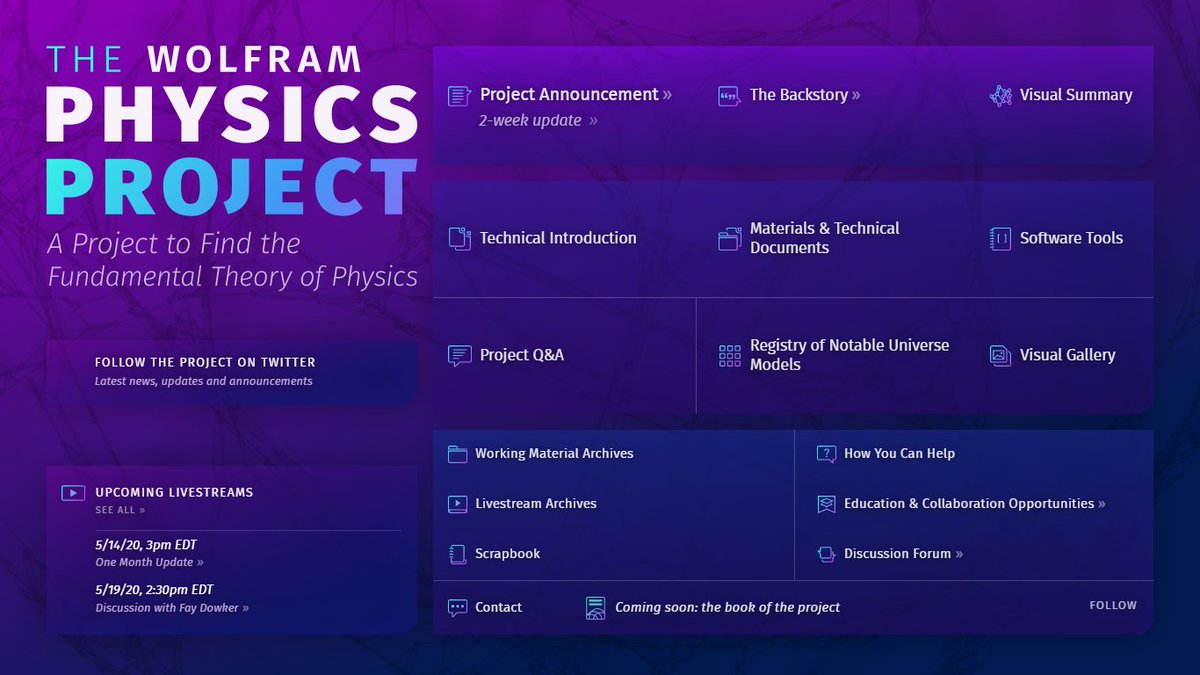 THE WOLFRAM
PHYSICS
PROJECT

A Project to Find the Fundamental Theory of Physics

FOLLOW THE PROJECT ON TWITTER
Latest news, updates and announcements

UPCOMING LIVESTREAMS
SEE ALL »

5/14/20, 3pm EDT
One Month Update »

5/19/20, 2:30pm EDT
Discussion with Fay Dowker »

Project Announcement »
2-week update »

The Backstory »

Visual Summary

Technical Introduction

Materials & Technical Documents

Software Tools

Project Q&A

Registry of Notable Universe Models

Visual Gallery

Working Material Archives

Livestream Archives

Scrapbook

How You Can Help

Education & Collaboration Opportunities »

Discussion Forum »

Contact

Coming soon: the book of the project

FOLLOW